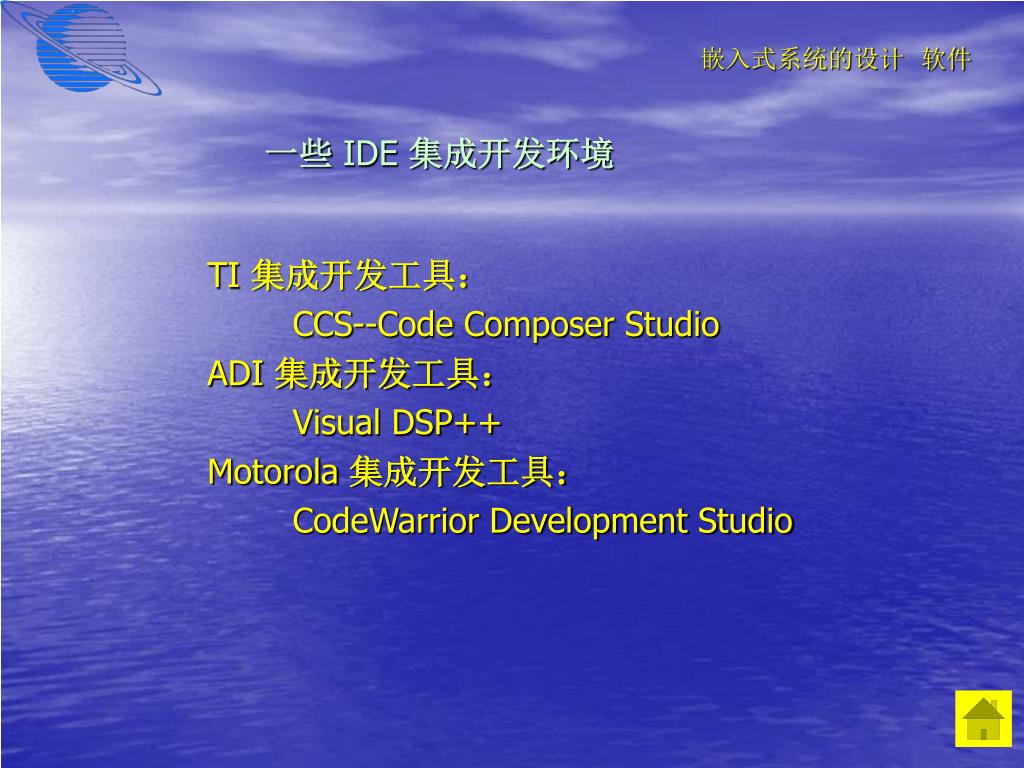 嵌入式系统的设计 软件

一些 IDE 集成开发环境

TI 集成开发工具：
CCS--Code Composer Studio
ADI 集成开发工具：
Visual DSP++
Motorola 集成开发工具：
CodeWarrior Development Studio